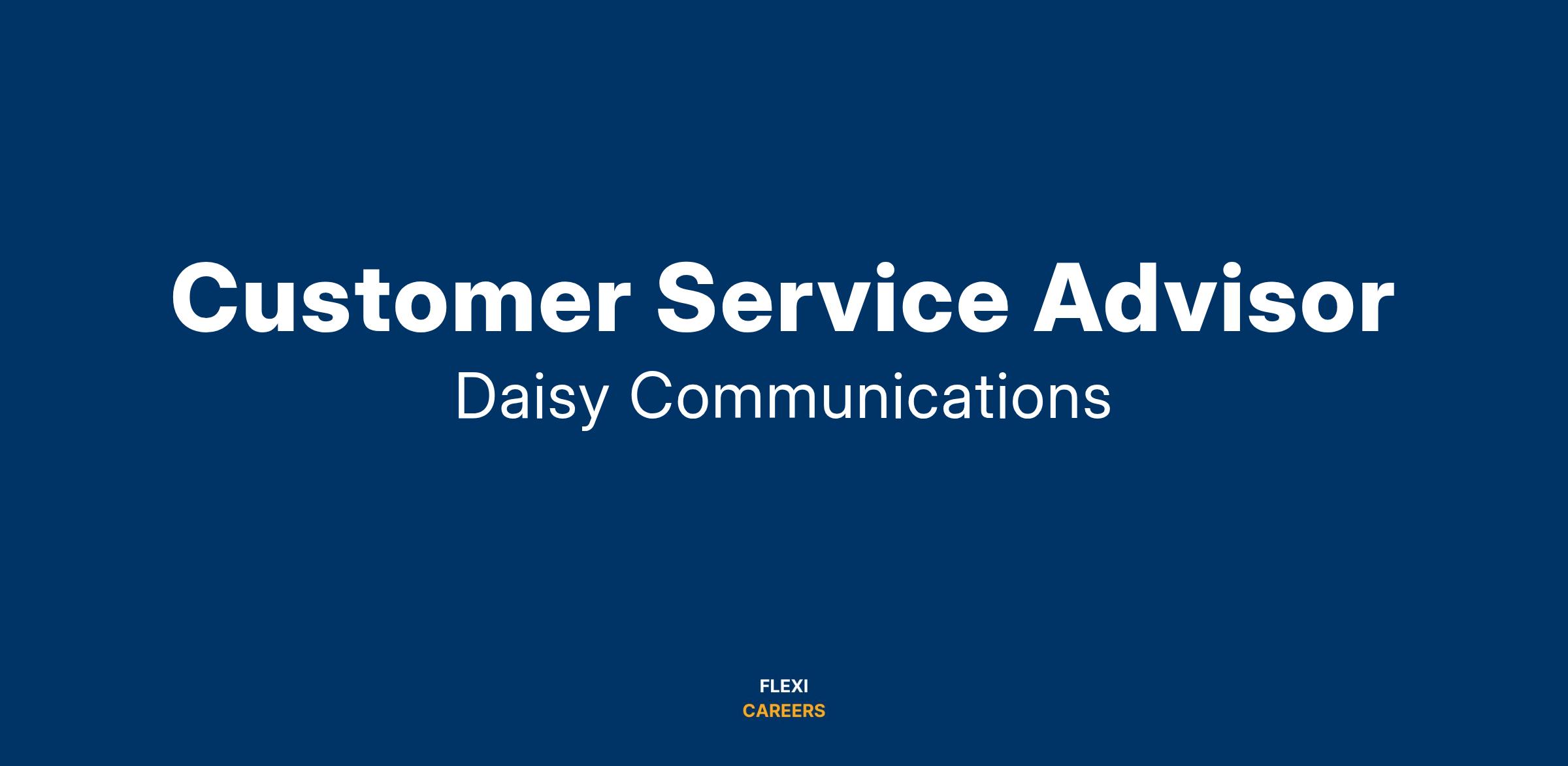 Customer Service Advisor

Daisy Communications

FLEXI
CAREERS